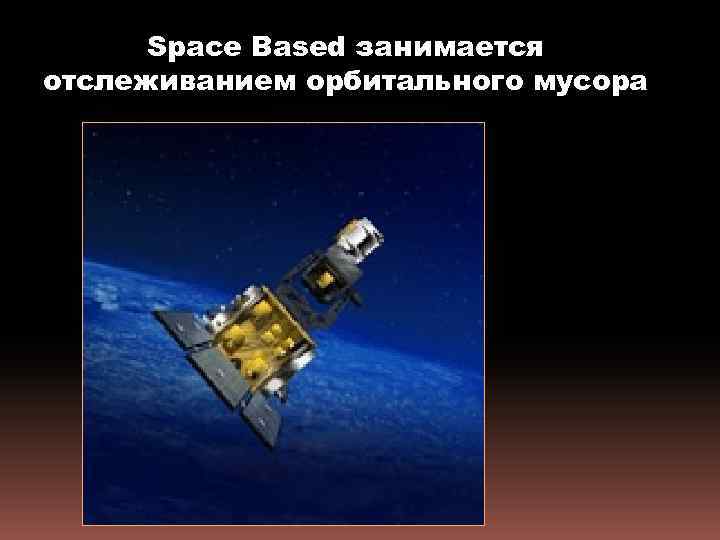 Space Based занимается отслеживанием орбитального мусора